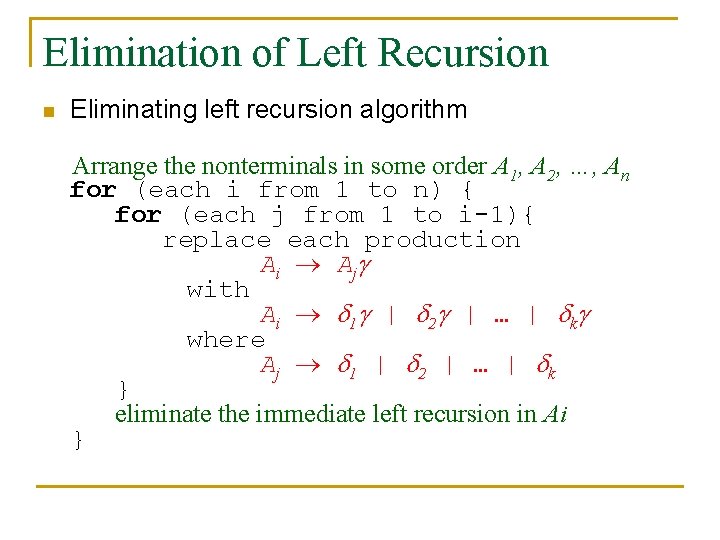 Elimination of Left Recursion

Eliminating left recursion algorithm

Arrange the nonterminals in some order $A_1, A_2, \ldots, A_n$
for (each i from 1 to n) {
for (each j from 1 to i-1){
replace each production
$A_i \rightarrow A_j\gamma$
with
$A_i \rightarrow \delta_1\gamma \mid \delta_2\gamma \mid \ldots \mid \delta_k\gamma$
where
$A_j \rightarrow \delta_1 \mid \delta_2 \mid \ldots \mid \delta_k$
}
eliminate the immediate left recursion in $Ai$
}